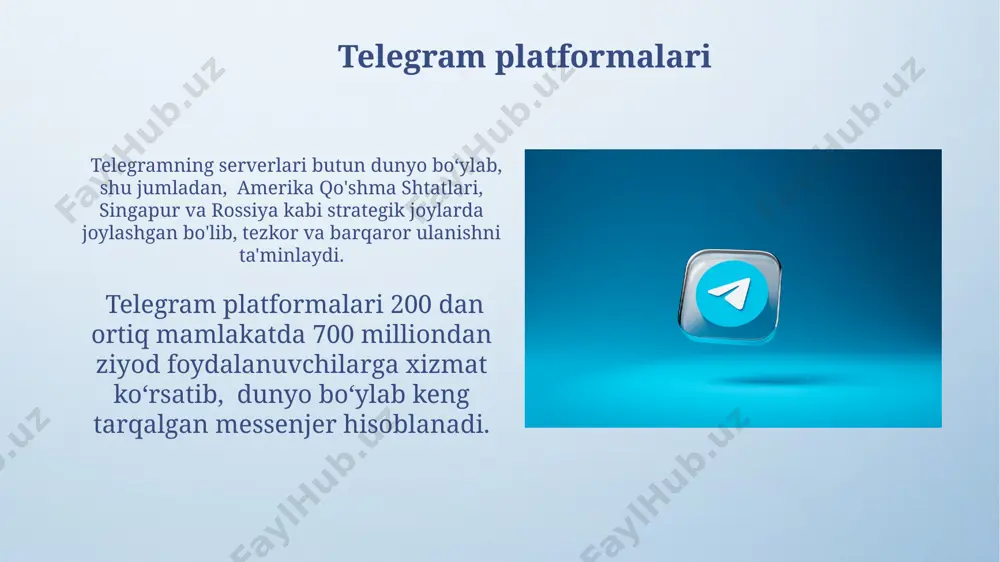 Telegram platformalari

Telegramning serverlari butun dunyo bo‘ylab, shu jumladan, Amerika Qo'shma Shtatlari, Singapur va Rossiya kabi strategik joylarda joylashgan bo'lib, tezkor va barqaror ulanishni ta'minlaydi.

Telegram platformalari 200 dan ortiq mamlakatda 700 milliondan ziyod foydalanuvchilarga xizmat ko‘rsatib, dunyo bo‘ylab keng tarqalgan messenjer hisoblanadi.

FaylHub.uz FaylHub.uz FaylHub.uz FaylHub.uz FaylHub.uz FaylHub.uz